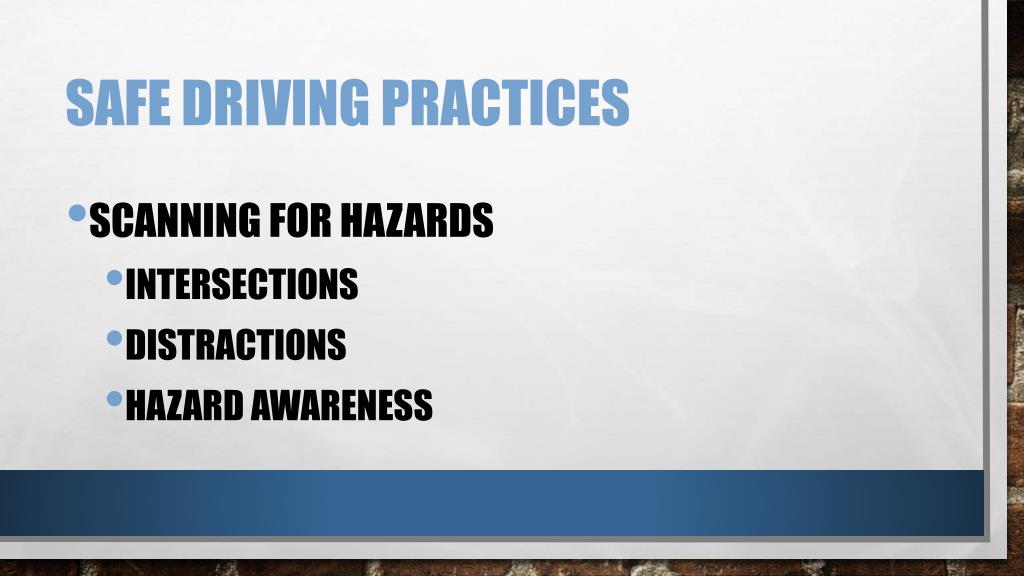 SAFE DRIVING PRACTICES

• SCANNING FOR HAZARDS
  • INTERSECTIONS
  • DISTRACTIONS
  • HAZARD AWARENESS